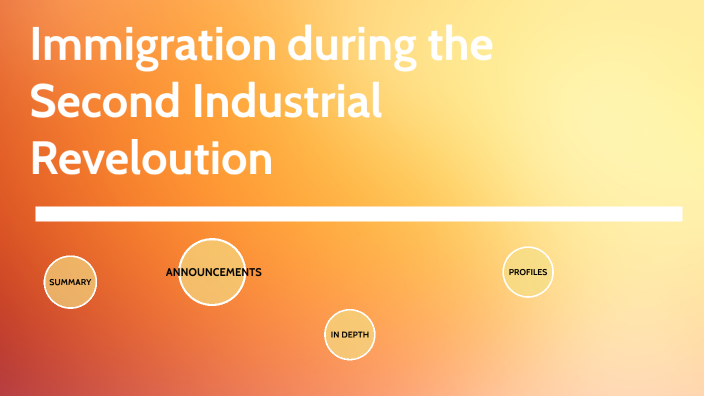 Immigration during the Second Industrial Reveloution

SUMMARY

ANNOUNCEMENTS

IN DEPTH

PROFILES